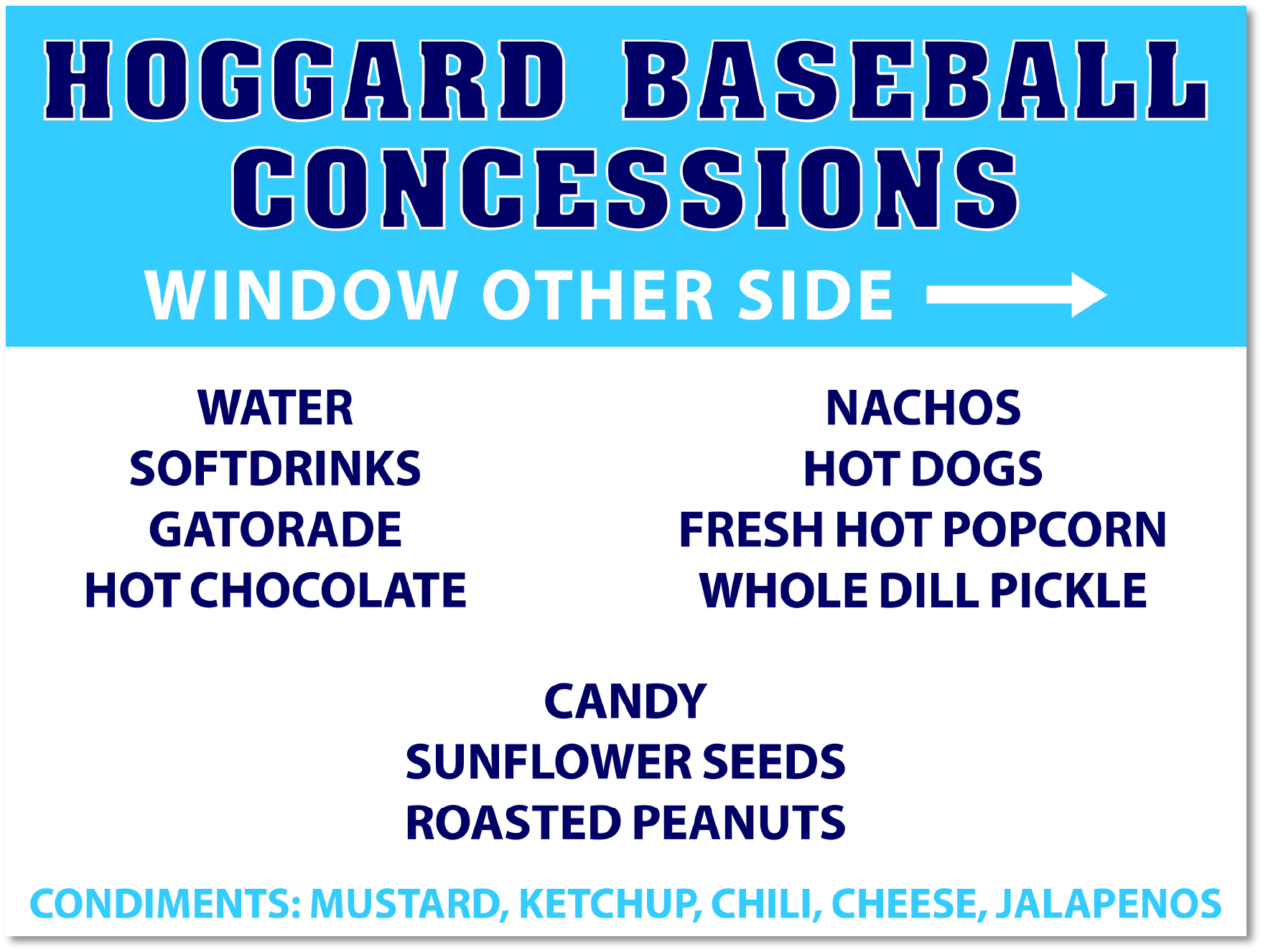 HOGGARD BASEBALL CONCESSIONS

WINDOW OTHER SIDE

WATER
SOFTDRINKS
GATORADE
HOT CHOCOLATE

NACHOS
HOT DOGS
FRESH HOT POPCORN
WHOLE DILL PICKLE

CANDY
SUNFLOWER SEEDS
ROASTED PEANUTS

CONDIMENTS: MUSTARD, KETCHUP, CHILI, CHEESE, JALAPENOS